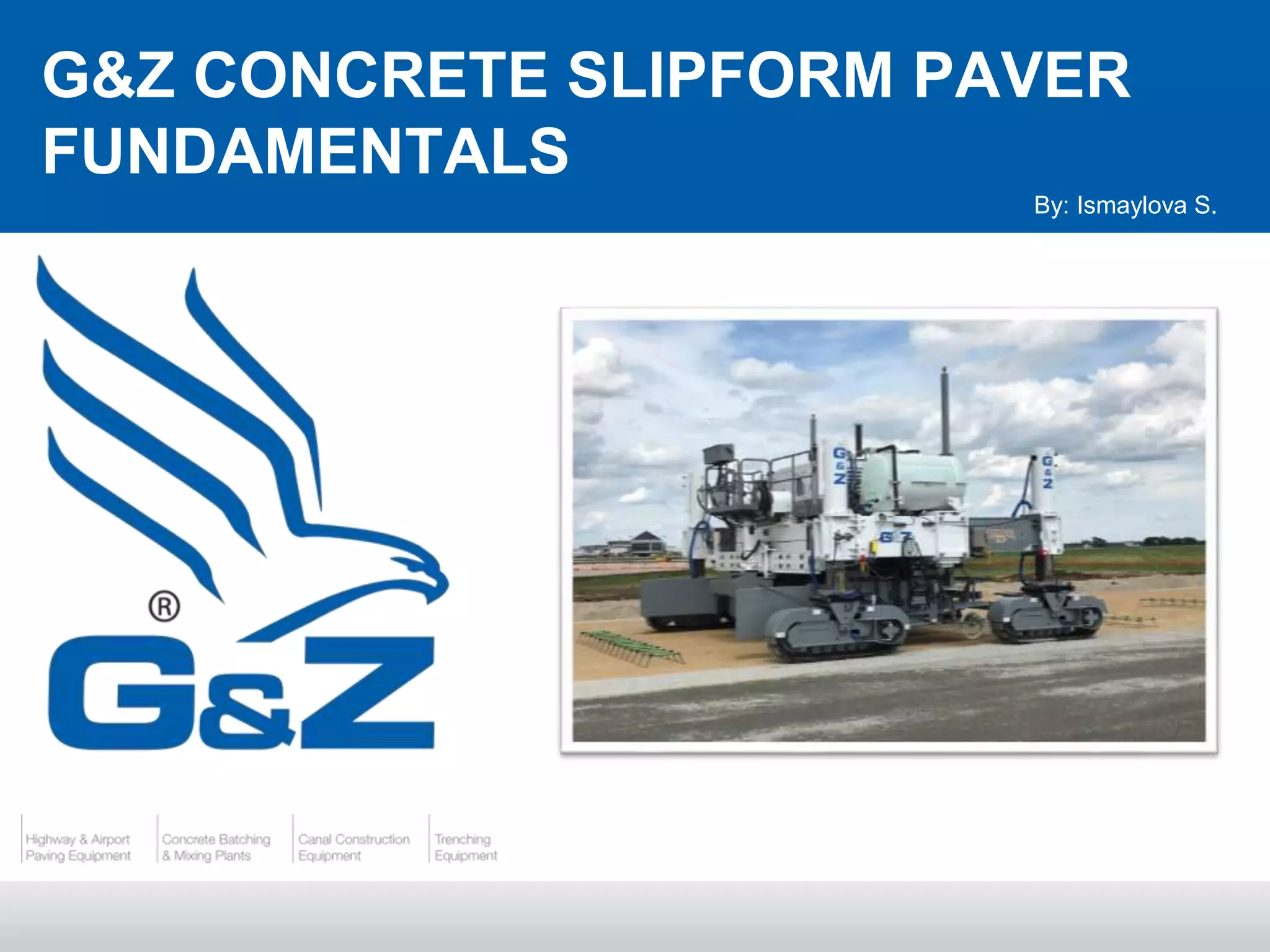 G&Z CONCRETE SLIPFORM PAVER FUNDAMENTALS

By: Ismaylova S.

®
G&Z

G&Z

G&Z

G&Z

Highway & Airport Paving Equipment

Concrete Batching & Mixing Plants

Canal Construction Equipment

Trenching Equipment